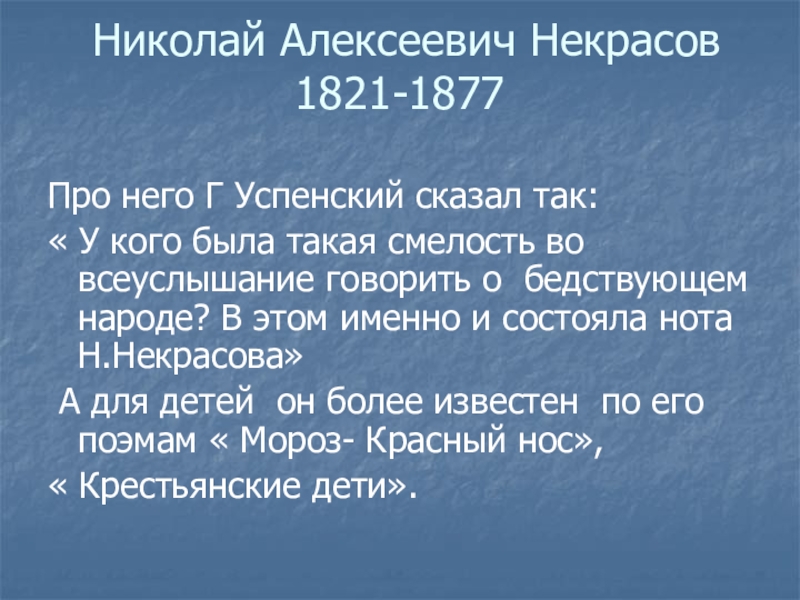 Николай Алексеевич Некрасов
1821-1877

Про него Г Успенский сказал так:

« У кого была такая смелость во всеуслышание говорить о бедствующем народе? В этом именно и состояла нота Н.Некрасова»

А для детей он более известен по его поэмам « Мороз- Красный нос»,

« Крестьянские дети».